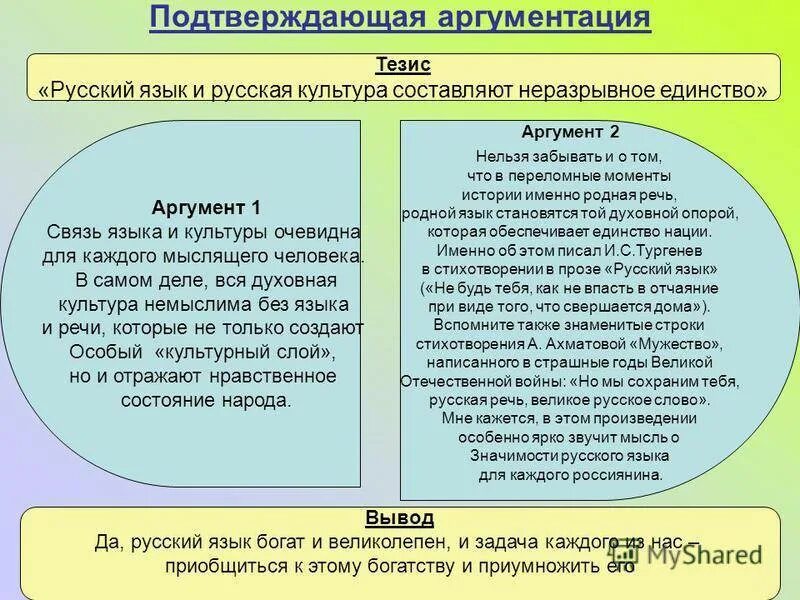 Подтверждающая аргументация

Тезис
«Русский язык и русская культура составляют неразрывное единство»

Аргумент 1
Связь языка и культуры очевидна для каждого мыслящего человека. В самом деле, вся духовная культура немыслима без языка и речи, которые не только создают Особый «культурный слой», но и отражают нравственное состояние народа.

Аргумент 2
Нельзя забывать и о том, что в переломные моменты истории именно родная речь, родной язык становятся той духовной опорой, которая обеспечивает единство нации. Именно об этом писал И.С.Тургенев в стихотворении в прозе «Русский язык» («Не будь тебя, как не впасть в отчаяние при виде того, что свершается дома»). Вспомните также знаменитые строки стихотворения А. Ахматовой «Мужество», написанного в страшные годы Великой Отечественной войны: «Но мы сохраним тебя, русская речь, великое русское слово». Мне кажется, в этом произведении особенно ярко звучит мысль о Значимости русского языка для каждого россиянина.

Вывод
Да, русский язык богат и великолепен, и задача каждого из нас – приобщиться к этому богатству и приумножить его

MyShared